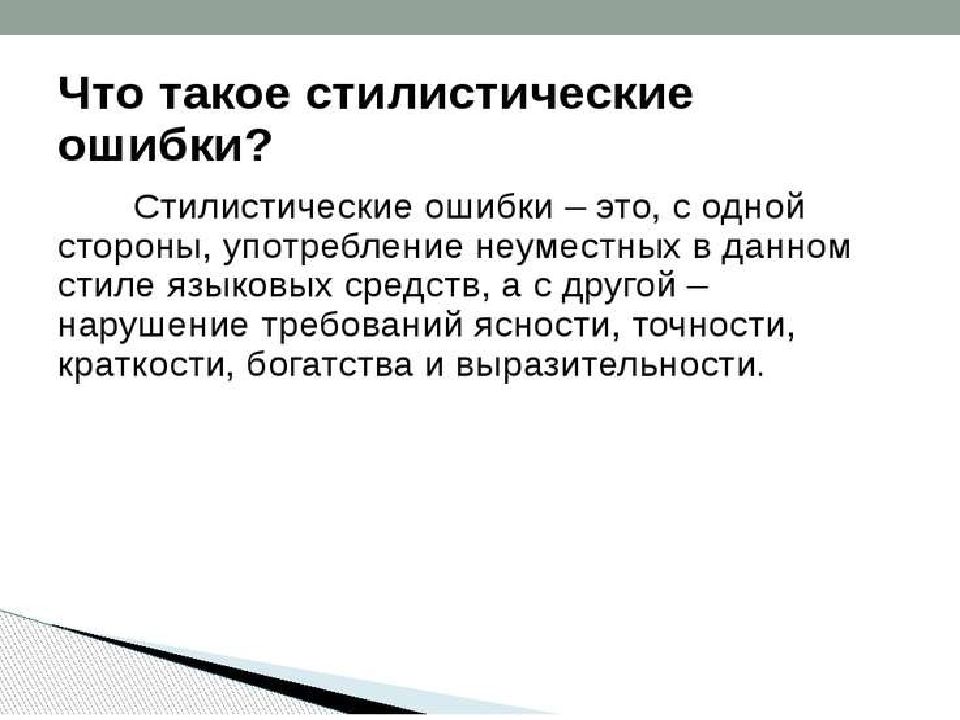 Что такое стилистические ошибки?

Стилистические ошибки – это, с одной стороны, употребление неуместных в данном стиле языковых средств, а с другой – нарушение требований ясности, точности, краткости, богатства и выразительности.